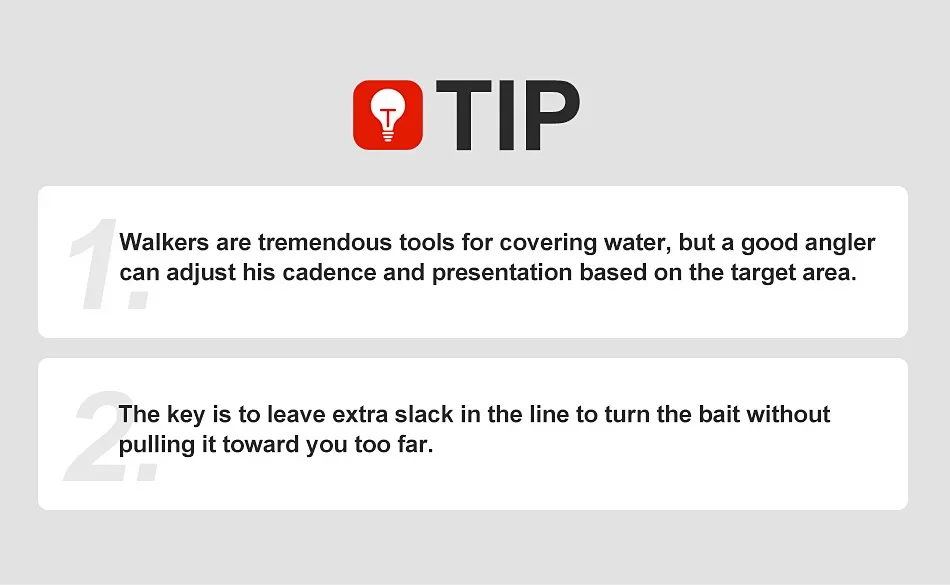 TIP

1.

Walkers are tremendous tools for covering water, but a good angler can adjust his cadence and presentation based on the target area.

2.

The key is to leave extra slack in the line to turn the bait without pulling it toward you too far.